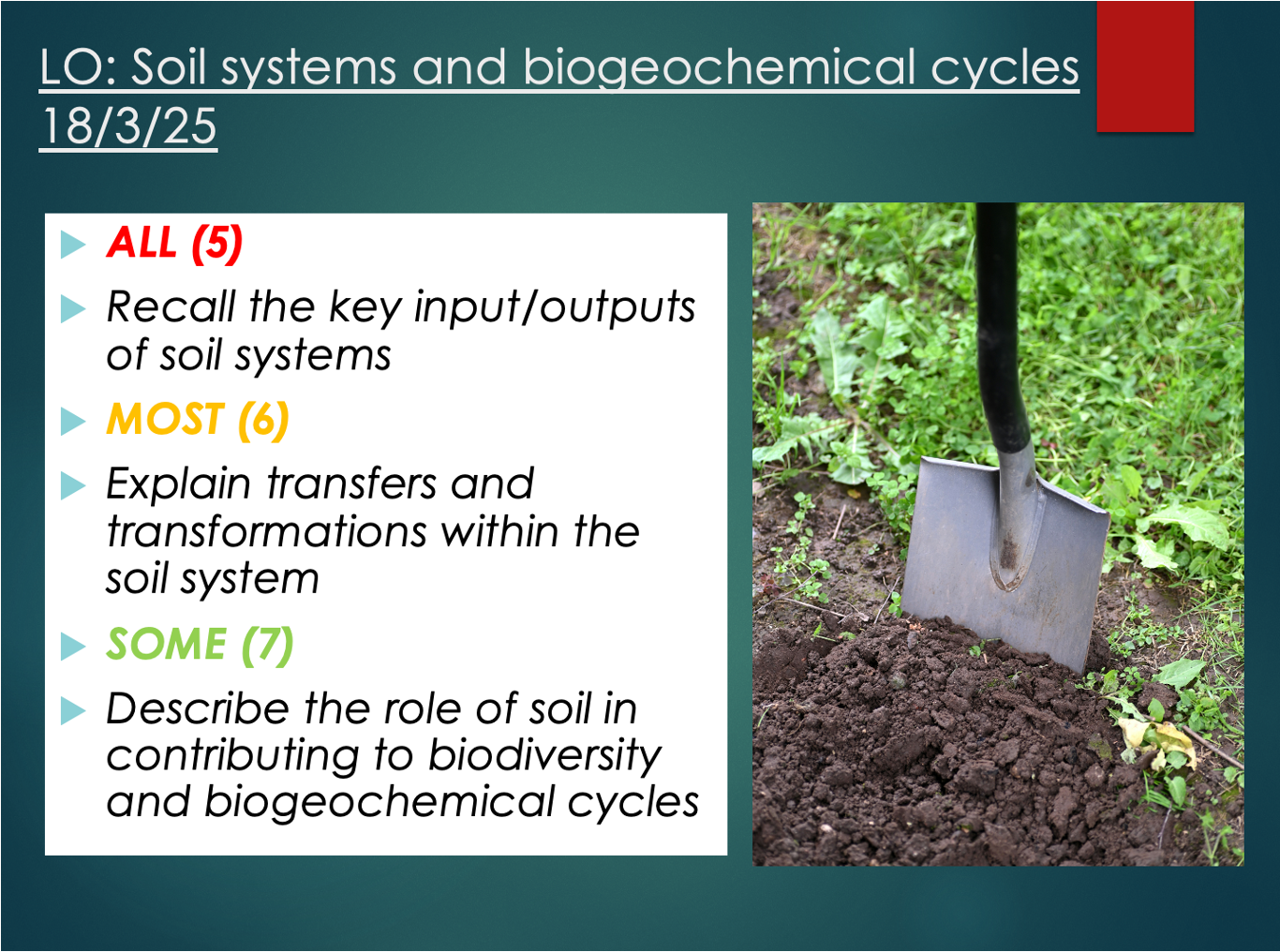 LO: Soil systems and biogeochemical cycles 18/3/25

ALL (5)

Recall the key input/outputs of soil systems

MOST (6)

Explain transfers and transformations within the soil system

SOME (7)

Describe the role of soil in contributing to biodiversity and biogeochemical cycles